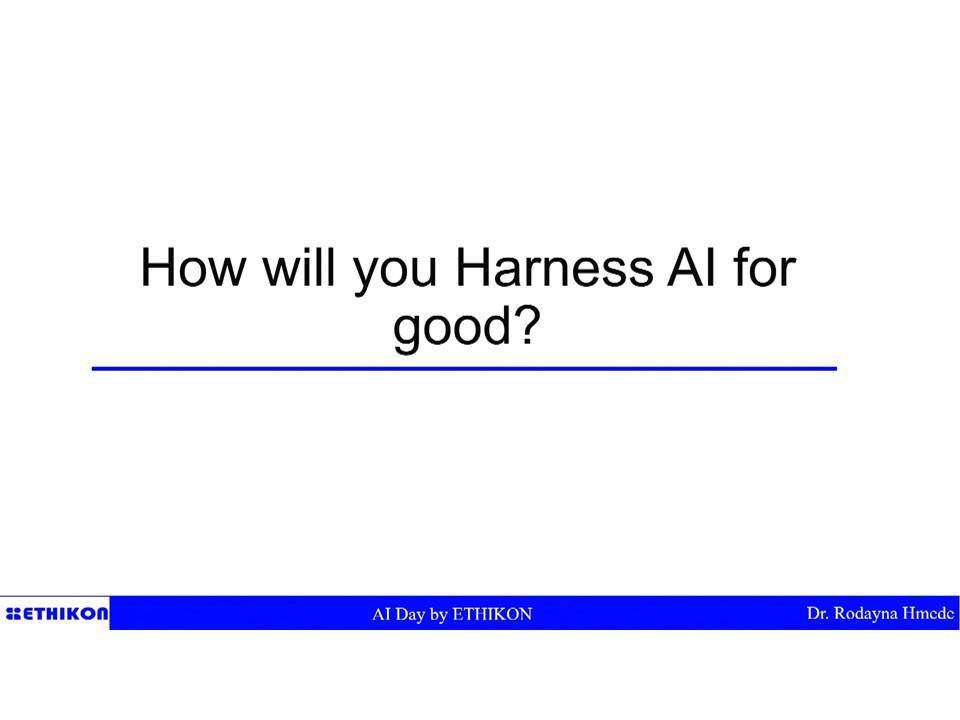 How will you Harness AI for good?

ETHIKON

AI Day by ETHIKON

Dr. Rodayna Hmede